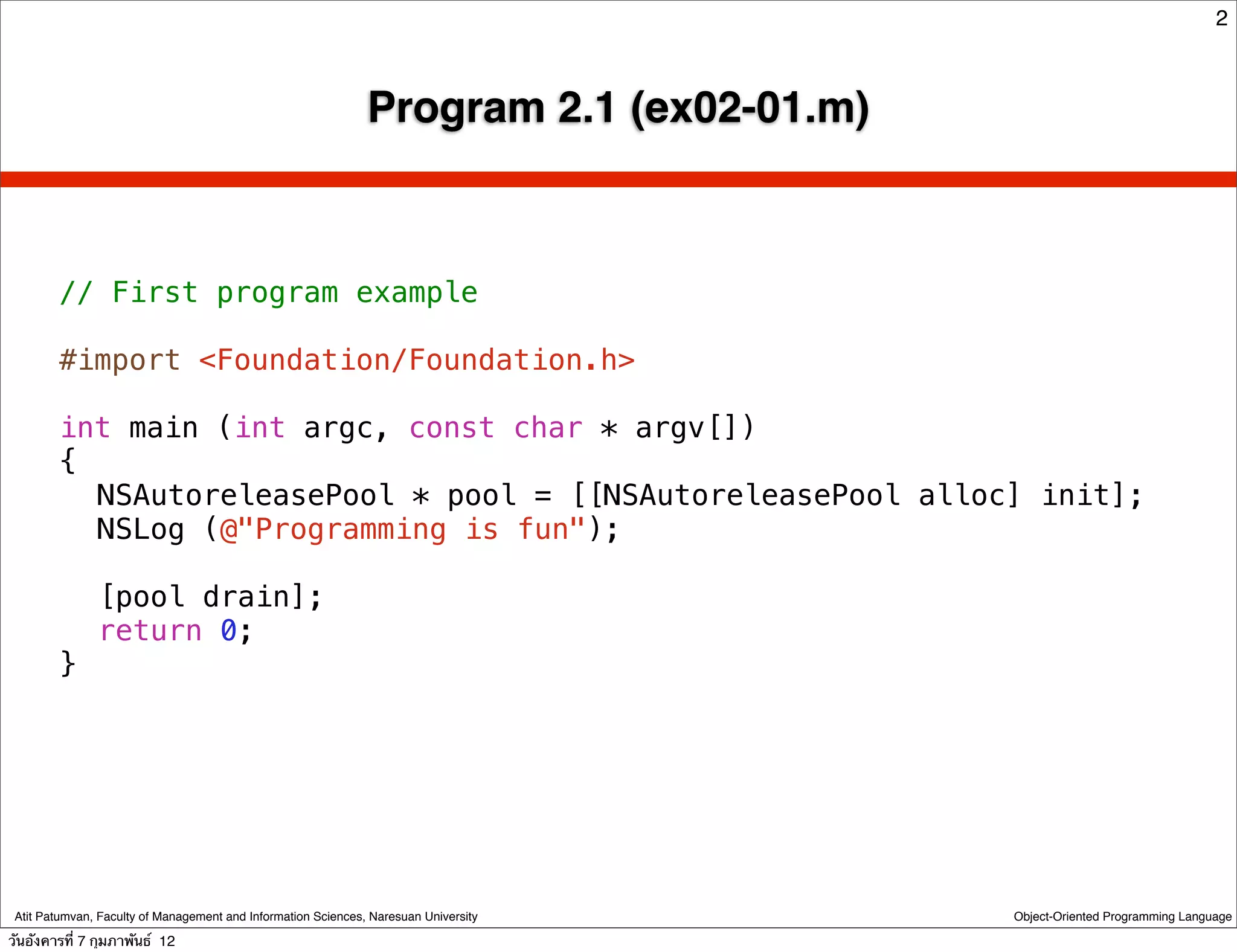 2

Program 2.1 (ex02-01.m)

// First program example

#import <Foundation/Foundation.h>

int main (int argc, const char * argv[])
{
  NSAutoreleasePool * pool = [[NSAutoreleasePool alloc] init];
  NSLog (@"Programming is fun");

  [pool drain];
  return 0;
}

Atit Patumvan, Faculty of Management and Information Sciences, Naresuan University

Object-Oriented Programming Language

วันอังคารที่ 7 กุมภาพันธ์ 12